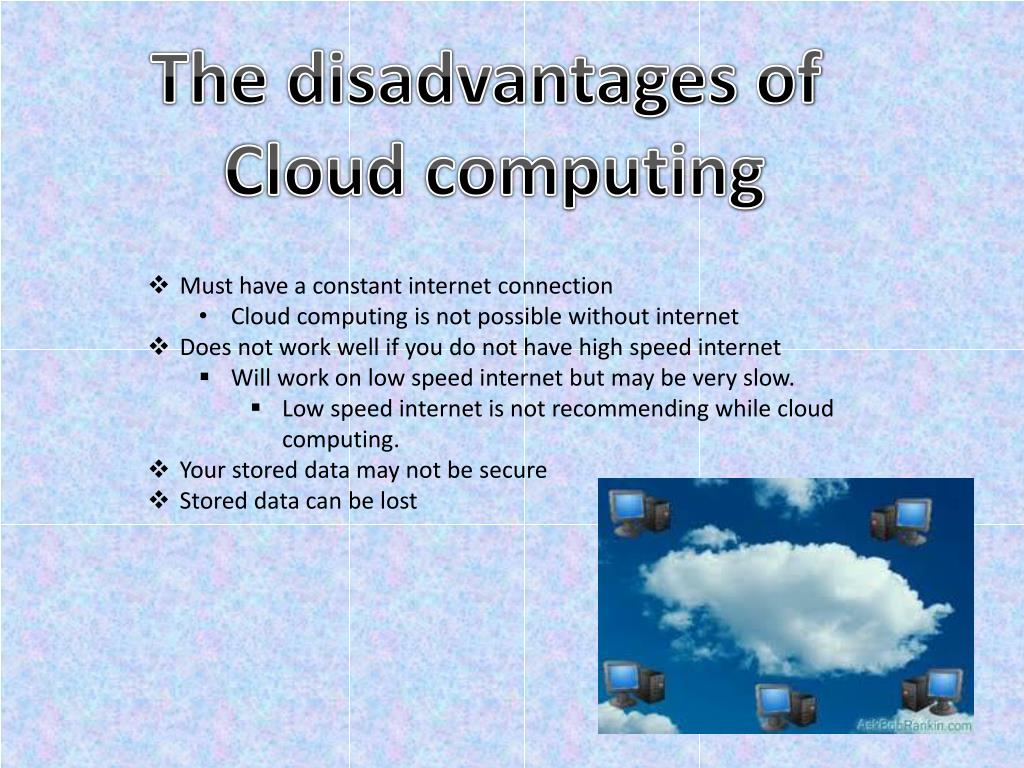 The disadvantages of Cloud computing

❖ Must have a constant internet connection
• Cloud computing is not possible without internet
❖ Does not work well if you do not have high speed internet
▪ Will work on low speed internet but may be very slow.
▪ Low speed internet is not recommending while cloud computing.
❖ Your stored data may not be secure
❖ Stored data can be lost

AskBobRankin.com